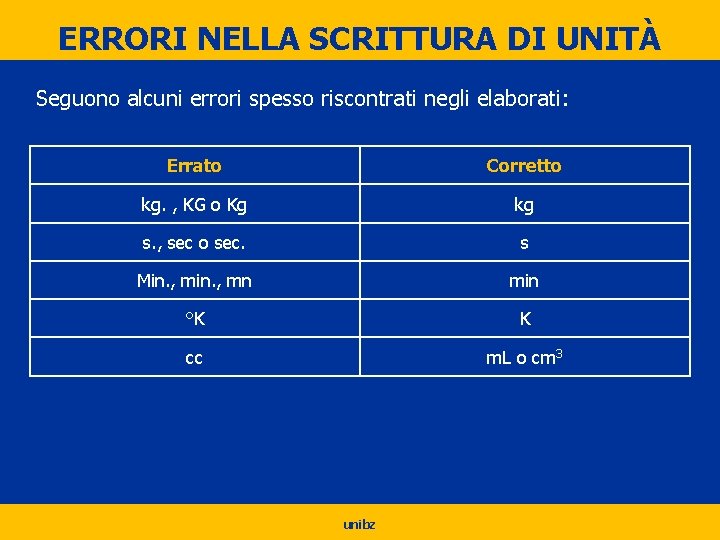 ERRORI NELLA SCRITTURA DI UNITÀ

Seguono alcuni errori spesso riscontrati negli elaborati:

| Errato | Corretto |
|---|---|
| kg. , KG o Kg | kg |
| s., sec o sec. | s |
| Min., min., mn | min |
| °K | K |
| cc | mL o $cm^3$ |

unibz